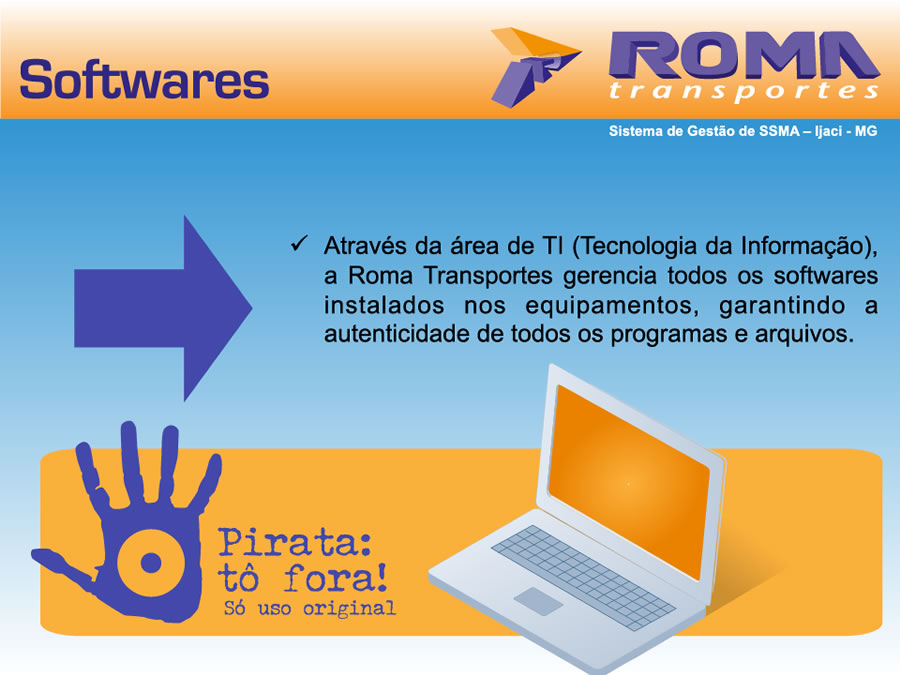 Softwares

ROMA
transportes

Sistema de Gestão de SSMA – Ijaci - MG

✓ Através da área de TI (Tecnologia da Informação), a Roma Transportes gerencia todos os softwares instalados nos equipamentos, garantindo a autenticidade de todos os programas e arquivos.

Pirata:
tô fora!
Só uso original